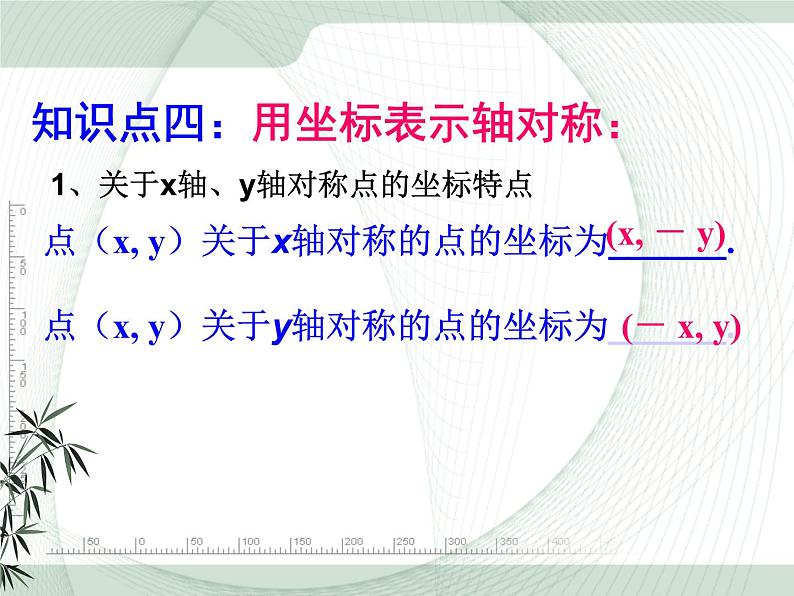 知识点四：用坐标表示轴对称：

1、关于x轴、y轴对称点的坐标特点

点（x, y）关于x轴对称的点的坐标为(x, － y).

点（x, y）关于y轴对称的点的坐标为 (－ x, y)

0 50 100 150

50 0 50 100 150 200 250 300 350 400